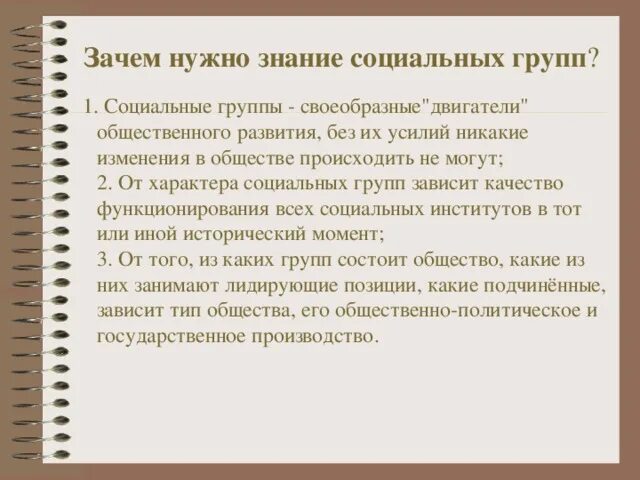 Зачем нужно знание социальных групп?

1. Социальные группы - своеобразные"двигатели" общественного развития, без их усилий никакие изменения в обществе происходить не могут;
2. От характера социальных групп зависит качество функционирования всех социальных институтов в тот или иной исторический момент;
3. От того, из каких групп состоит общество, какие из них занимают лидирующие позиции, какие подчинённые, зависит тип общества, его общественно-политическое и государственное производство.